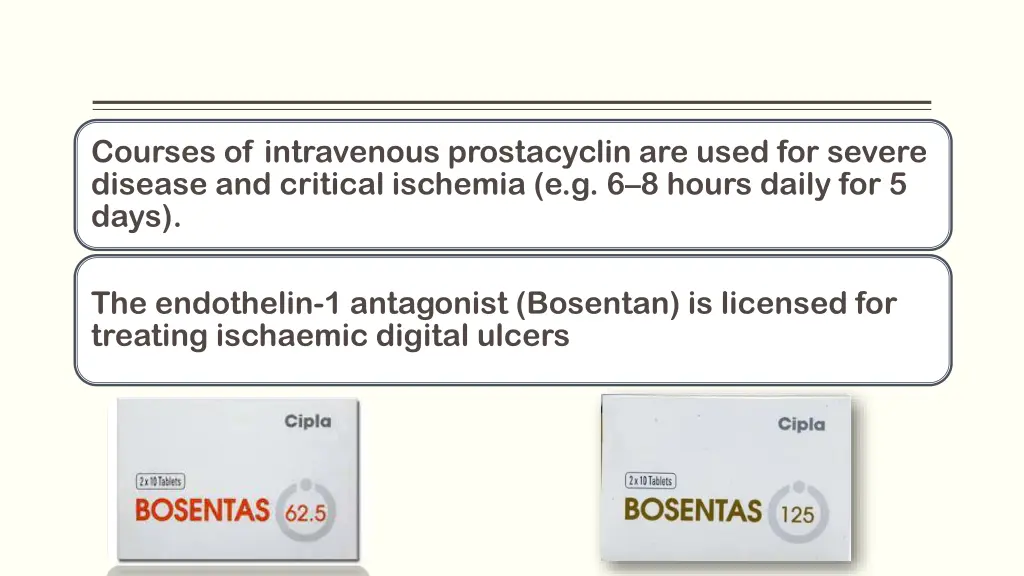 Courses of intravenous prostacyclin are used for severe disease and critical ischemia (e.g. 6–8 hours daily for 5 days).

The endothelin-1 antagonist (Bosentan) is licensed for treating ischaemic digital ulcers

Cipla

2 x 10 Tablets

BOSENTAS 62.5

Cipla

2 x 10 Tablets

BOSENTAS 125